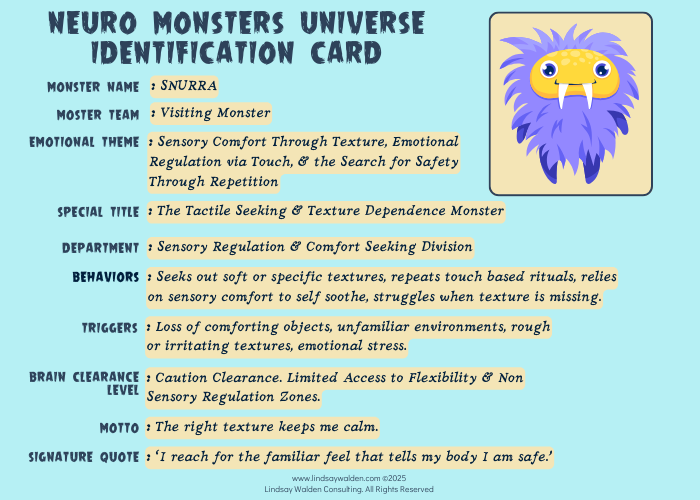 NEURO MONSTERS UNIVERSE IDENTIFICATION CARD

MONSTER NAME : SNURRA

MOSTER TEAM : Visiting Monster

EMOTIONAL THEME : Sensory Comfort Through Texture, Emotional Regulation via Touch, & the Search for Safety Through Repetition

SPECIAL TITLE : The Tactile Seeking & Texture Dependence Monster

DEPARTMENT : Sensory Regulation & Comfort Seeking Division

BEHAVIORS : Seeks out soft or specific textures, repeats touch based rituals, relies on sensory comfort to self soothe, struggles when texture is missing.

TRIGGERS : Loss of comforting objects, unfamiliar environments, rough or irritating textures, emotional stress.

BRAIN CLEARANCE LEVEL : Caution Clearance. Limited Access to Flexibility & Non Sensory Regulation Zones.

MOTTO : The right texture keeps me calm.

SIGNATURE QUOTE : 'I reach for the familiar feel that tells my body I am safe.'

www.lindsaywalden.com ©2025
Lindsay Walden Consulting. All Rights Reserved